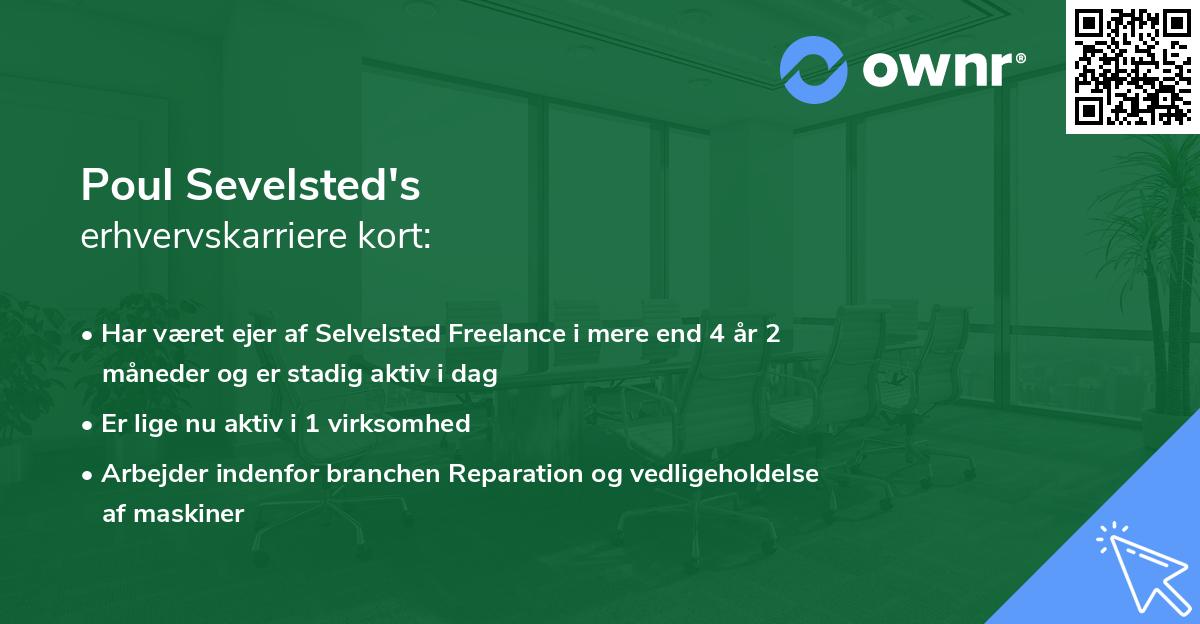 ownr®

Poul Sevelsted's
erhvervskarriere kort:

• Har været ejer af Selvelsted Freelance i mere end 4 år 2 måneder og er stadig aktiv i dag
• Er lige nu aktiv i 1 virksomhed
• Arbejder indenfor branchen Reparation og vedligeholdelse af maskiner